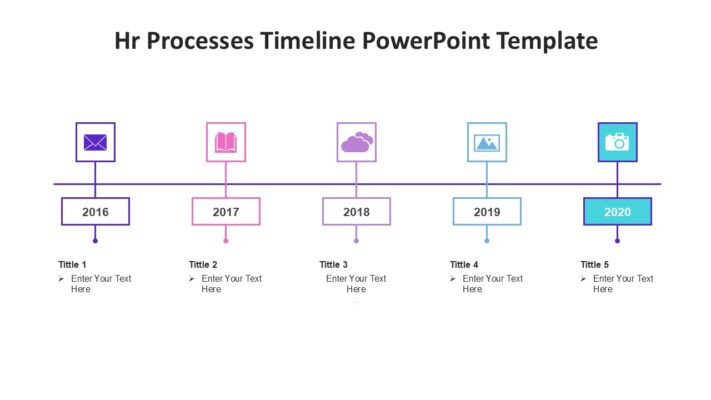 Hr Processes Timeline PowerPoint Template

2016

2017

2018

2019

2020

Tittle 1
➢ Enter Your Text Here

Tittle 2
➢ Enter Your Text Here

Tittle 3
Enter Your Text Here

Tittle 4
➢ Enter Your Text Here

Tittle 5
➢ Enter Your Text Here